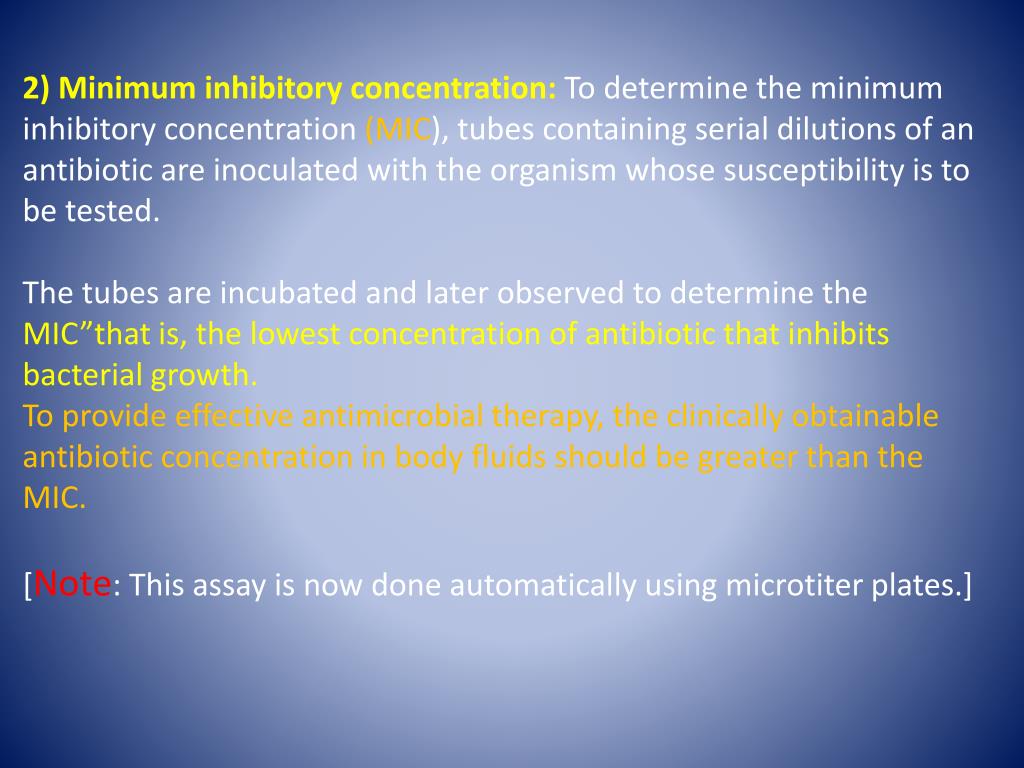 2) Minimum inhibitory concentration: To determine the minimum inhibitory concentration (MIC), tubes containing serial dilutions of an antibiotic are inoculated with the organism whose susceptibility is to be tested.

The tubes are incubated and later observed to determine the MIC”that is, the lowest concentration of antibiotic that inhibits bacterial growth.
To provide effective antimicrobial therapy, the clinically obtainable antibiotic concentration in body fluids should be greater than the MIC.

[Note: This assay is now done automatically using microtiter plates.]